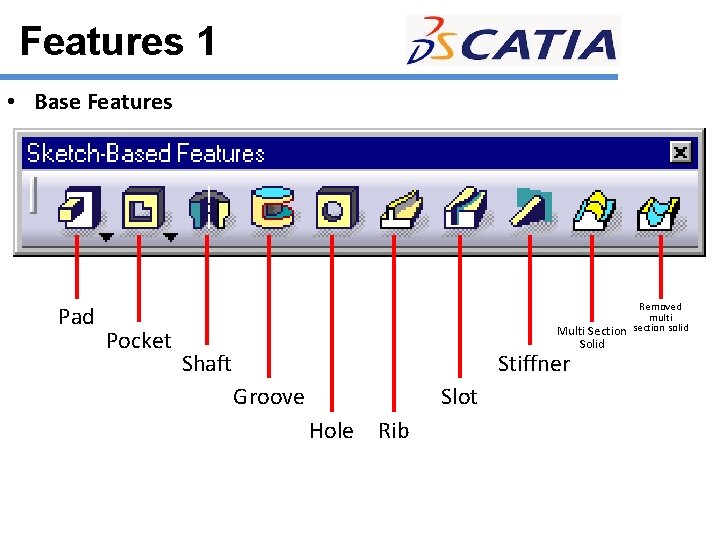 Features 1

DS CATIA

• Base Features

Sketch-Based Features

Pad

Pocket

Shaft

Groove

Hole

Rib

Slot

Stiffner

Multi Section Solid

Removed multi section solid